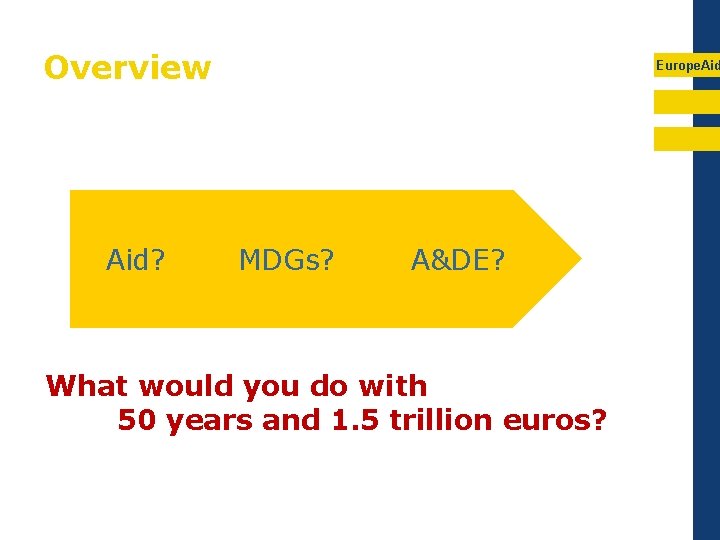 Overview

EuropeAid

Aid? MDGs? A&DE?

What would you do with
50 years and 1.5 trillion euros?